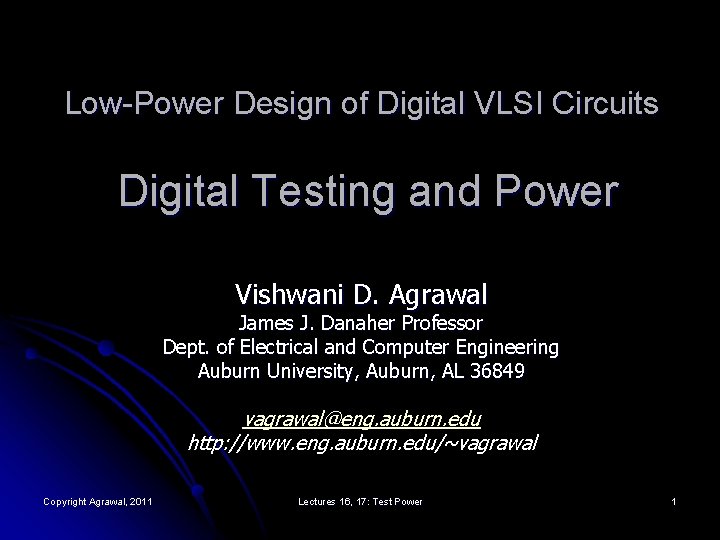 Low-Power Design of Digital VLSI Circuits

Digital Testing and Power

Vishwani D. Agrawal
James J. Danaher Professor
Dept. of Electrical and Computer Engineering
Auburn University, Auburn, AL 36849

vagrawal@eng.auburn.edu
http://www.eng.auburn.edu/~vagrawal

Copyright Agrawal, 2011

Lectures 16, 17: Test Power

1